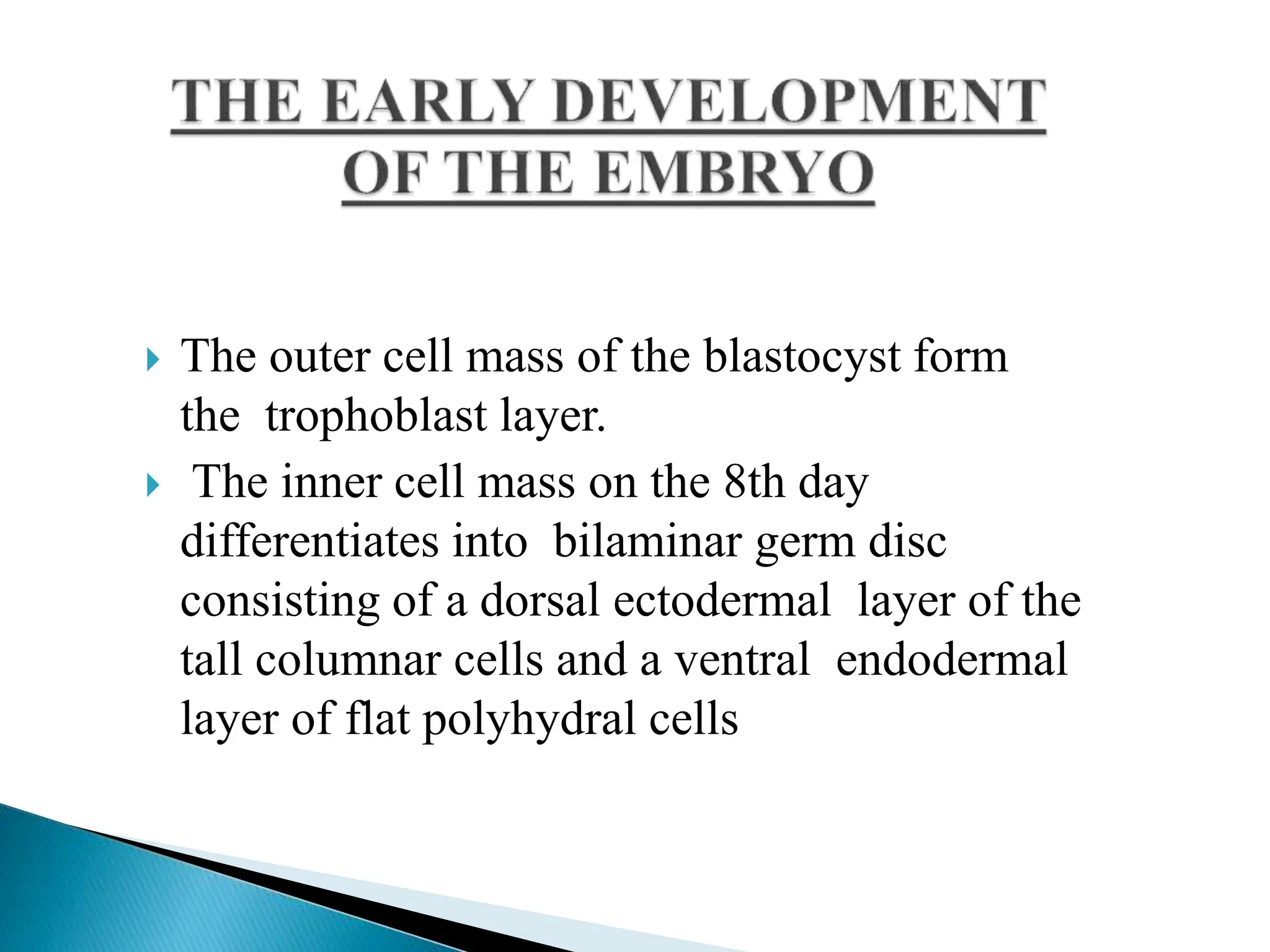 THE EARLY DEVELOPMENT OF THE EMBRYO

The outer cell mass of the blastocyst form the trophoblast layer.

The inner cell mass on the 8th day differentiates into bilaminar germ disc consisting of a dorsal ectodermal layer of the tall columnar cells and a ventral endodermal layer of flat polyhydral cells